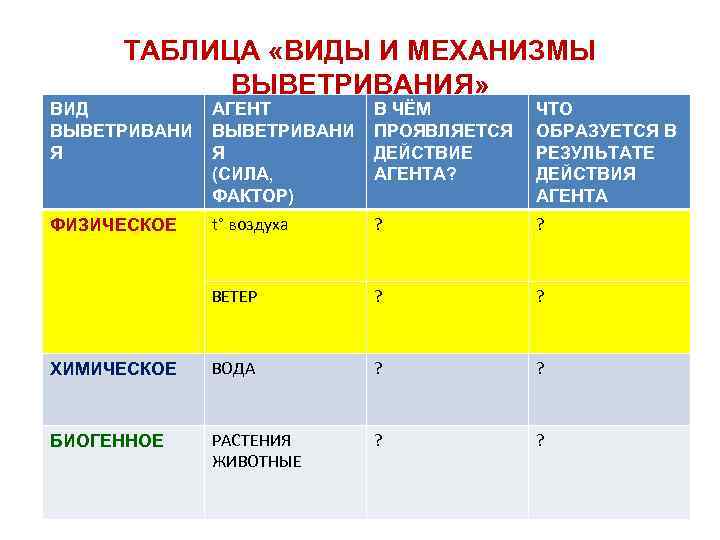 ТАБЛИЦА «ВИДЫ И МЕХАНИЗМЫ ВЫВЕТРИВАНИЯ»

| ВИД ВЫВЕТРИВАНИЯ | АГЕНТ ВЫВЕТРИВАНИЯ (СИЛА, ФАКТОР) | В ЧЁМ ПРОЯВЛЯЕТСЯ ДЕЙСТВИЕ АГЕНТА? | ЧТО ОБРАЗУЕТСЯ В РЕЗУЛЬТАТЕ ДЕЙСТВИЯ АГЕНТА |
|---|---|---|---|
| ФИЗИЧЕСКОЕ | t° воздуха | ? | ? |
| | ВЕТЕР | ? | ? |
| ХИМИЧЕСКОЕ | ВОДА | ? | ? |
| БИОГЕННОЕ | РАСТЕНИЯ ЖИВОТНЫЕ | ? | ? |